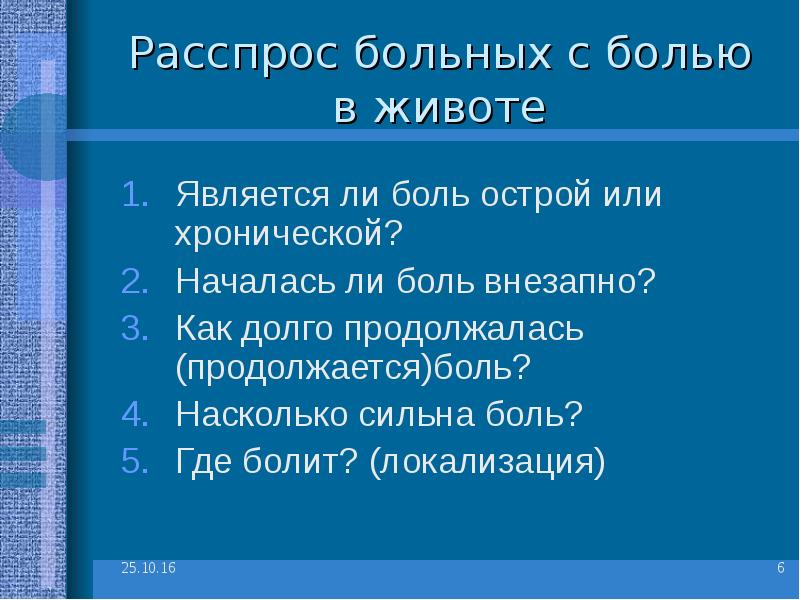 Расспрос больных с болью в животе

1. Является ли боль острой или хронической?
2. Началась ли боль внезапно?
3. Как долго продолжалась (продолжается)боль?
4. Насколько сильна боль?
5. Где болит? (локализация)

25.10.16

6